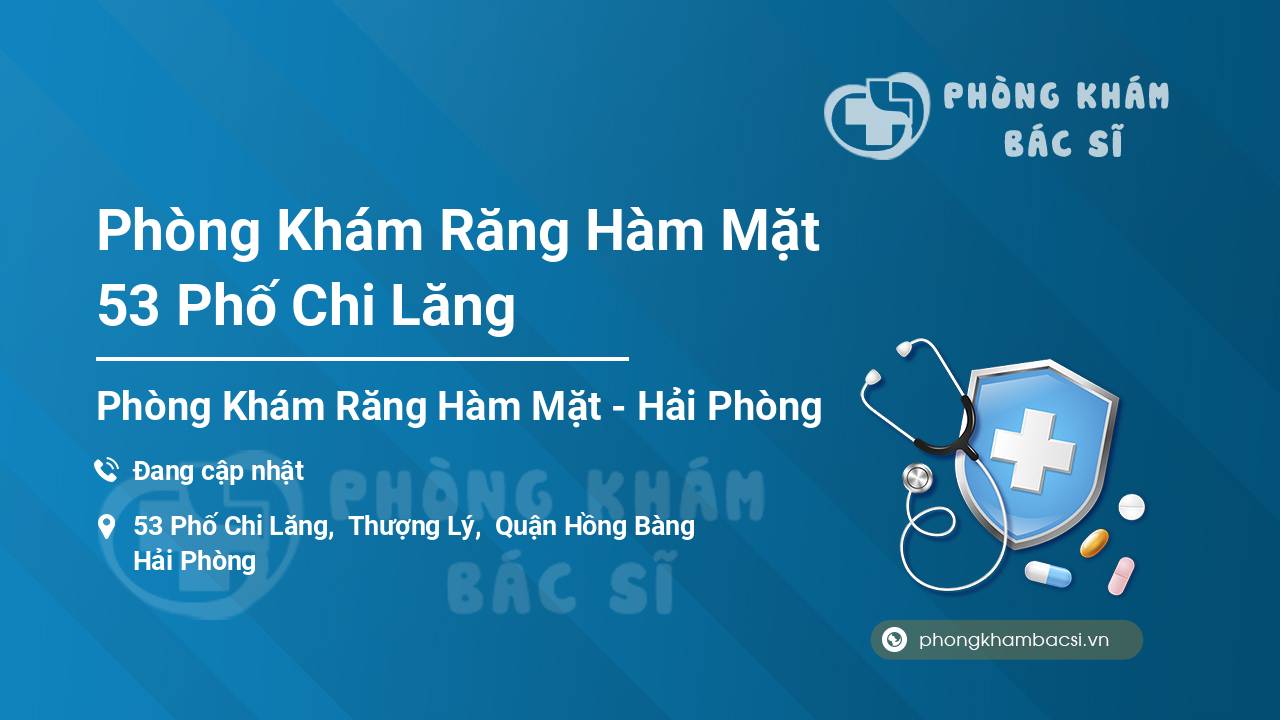 PHÒNG KHÁM
BÁC SĨ

Phòng Khám Răng Hàm Mặt 53 Phố Chi Lăng

Phòng Khám Răng Hàm Mặt - Hải Phòng

Đang cập nhật

53 Phố Chi Lăng, Thượng Lý, Quận Hồng Bàng Hải Phòng

PHÒNG KHÁM
BÁC SĨ

phongkhambacsi.vn